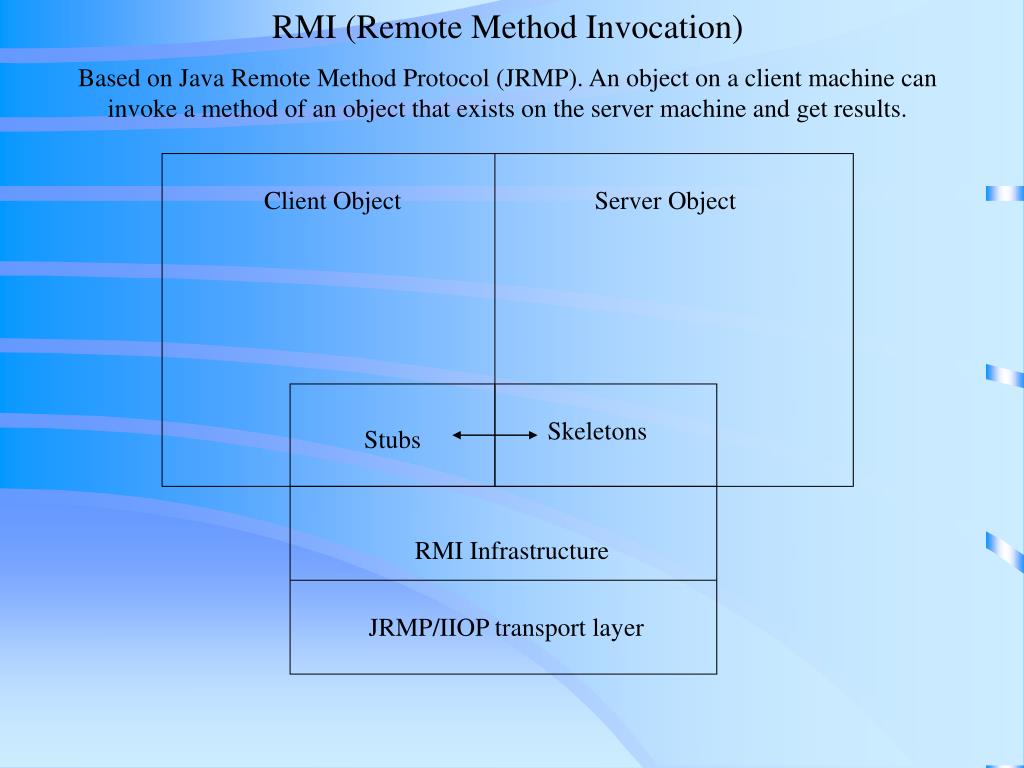 RMI (Remote Method Invocation)

Based on Java Remote Method Protocol (JRMP). An object on a client machine can invoke a method of an object that exists on the server machine and get results.

Client Object

Server Object

Stubs

Skeletons

RMI Infrastructure

JRMP/IIOP transport layer